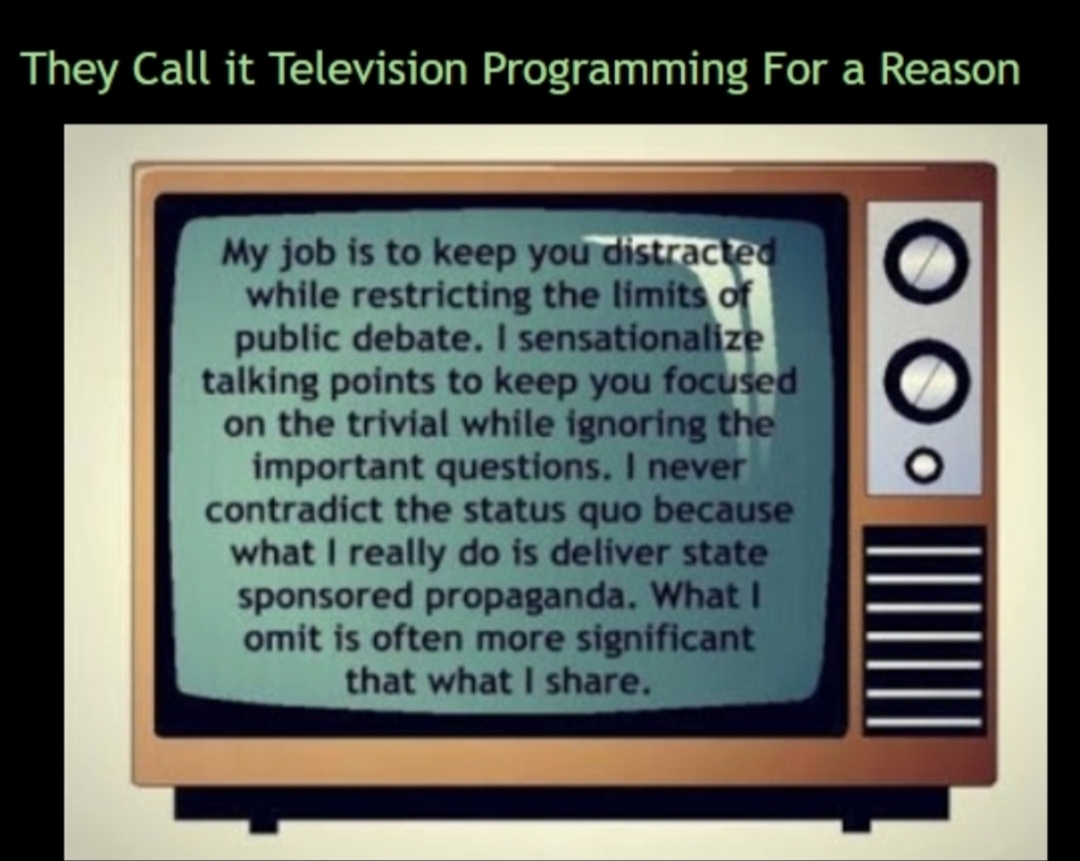 They Call it Television Programming For a Reason

My job is to keep you distracted while restricting the limits of public debate. I sensationalize talking points to keep you focused on the trivial while ignoring the important questions. I never contradict the status quo because what I really do is deliver state sponsored propaganda. What I omit is often more significant that what I share.